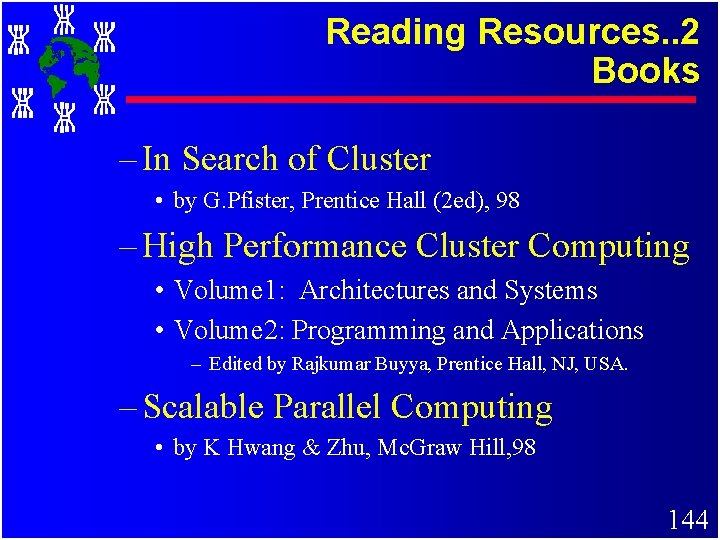 Reading Resources..2
Books

– In Search of Cluster

• by G.Pfister, Prentice Hall (2ed), 98

– High Performance Cluster Computing

• Volume1: Architectures and Systems

• Volume2: Programming and Applications

– Edited by Rajkumar Buyya, Prentice Hall, NJ, USA.

– Scalable Parallel Computing

• by K Hwang & Zhu, McGraw Hill,98

144